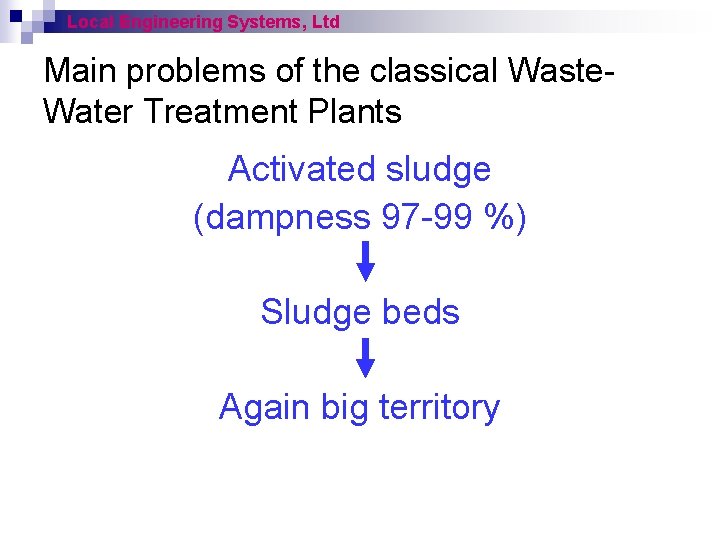 Local Engineering Systems, Ltd

Main problems of the classical Waste-Water Treatment Plants

Activated sludge
(dampness 97-99 %)

Sludge beds

Again big territory